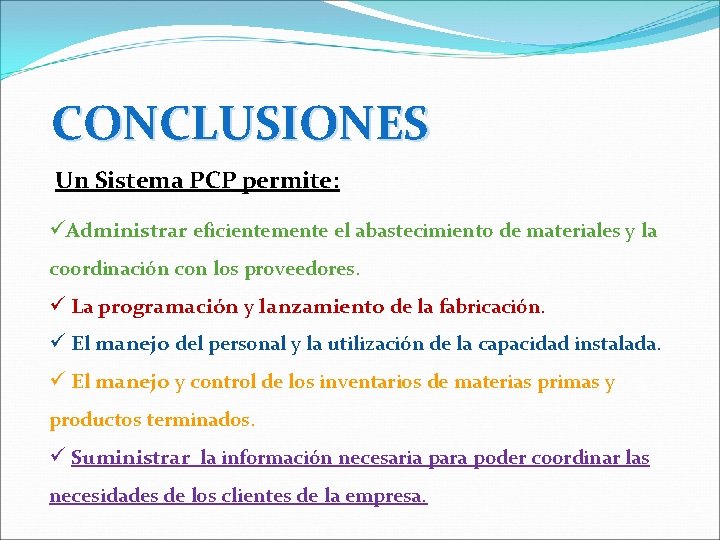 CONCLUSIONES

Un Sistema PCP permite:

✓Administrar eficientemente el abastecimiento de materiales y la coordinación con los proveedores.

✓ La programación y lanzamiento de la fabricación.

✓ El manejo del personal y la utilización de la capacidad instalada.

✓ El manejo y control de los inventarios de materias primas y productos terminados.

✓ Suministrar la información necesaria para poder coordinar las necesidades de los clientes de la empresa.